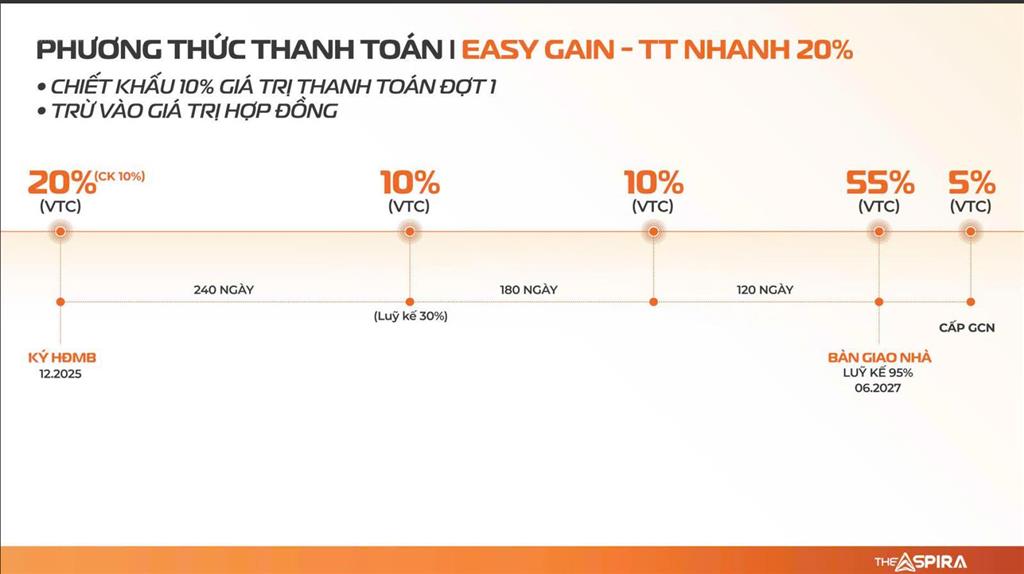 PHƯƠNG THỨC THANH TOÁN | EASY GAIN - TT NHANH 20%

• CHIẾT KHẤU 10% GIÁ TRỊ THANH TOÁN ĐỢT 1
• TRỪ VÀO GIÁ TRỊ HỢP ĐỒNG

20% (CK 10%)
(VTC)

10%
(VTC)

10%
(VTC)

55%
(VTC)

5%
(VTC)

240 NGÀY

180 NGÀY

120 NGÀY

(Luỹ kế 30%)

CẤP GCN

KÝ HĐMB
12.2025

BÀN GIAO NHÀ
LUỸ KẾ 95%
06.2027

THE ASPIRA